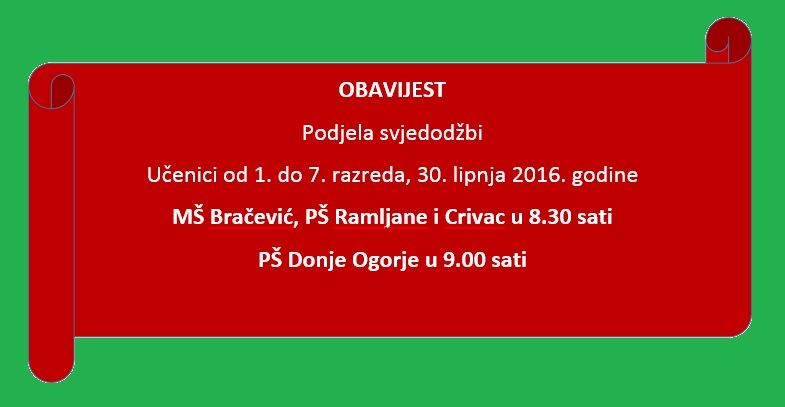 OBAVIJEST

Podjela svjedodžbi

Učenici od 1. do 7. razreda, 30. lipnja 2016. godine

MŠ Bračević, PŠ Ramljane i Crivac u 8.30 sati

PŠ Donje Ogorje u 9.00 sati